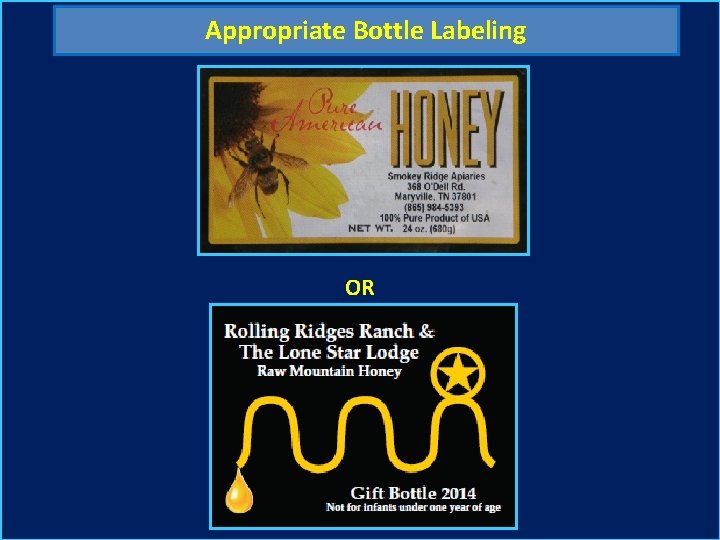 Appropriate Bottle Labeling

Pure American

HONEY

Smokey Ridge Apiaries
368 O'Dell Rd.
Maryville, TN 37801
(865) 984-5393
100% Pure Product of USA
NET WT. 24 oz. (680g)

OR

Rolling Ridges Ranch &
The Lone Star Lodge
Raw Mountain Honey

Gift Bottle 2014
Not for infants under one year of age